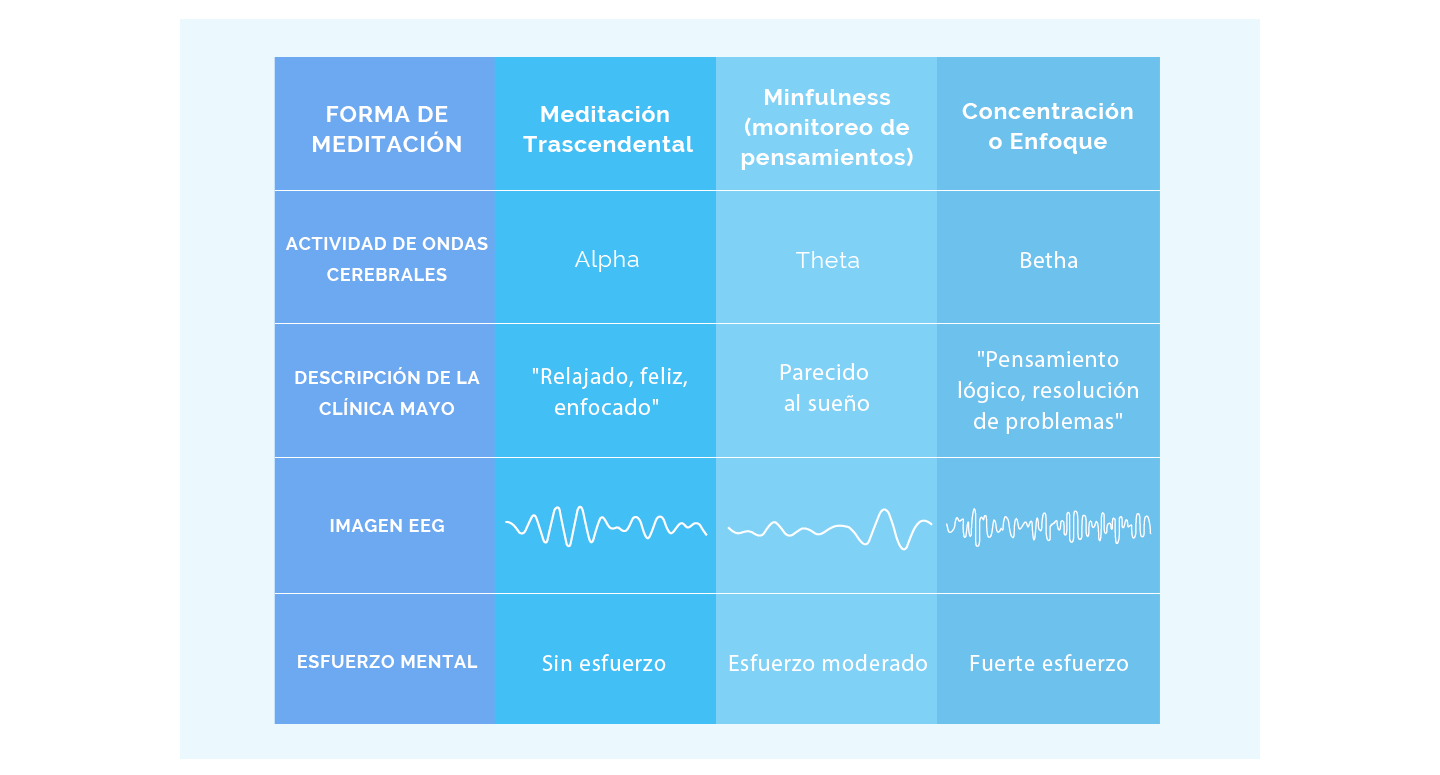 | FORMA DE MEDITACIÓN | Meditación Trascendental | Minfulness (monitoreo de pensamientos) | Concentración o Enfoque |
|---|---|---|---|
| ACTIVIDAD DE ONDAS CEREBRALES | Alpha | Theta | Betha |
| DESCRIPCIÓN DE LA CLÍNICA MAYO | "Relajado, feliz, enfocado" | Parecido al sueño | "Pensamiento lógico, resolución de problemas" |
| IMAGEN EEG | | | |
| ESFUERZO MENTAL | Sin esfuerzo | Esfuerzo moderado | Fuerte esfuerzo |